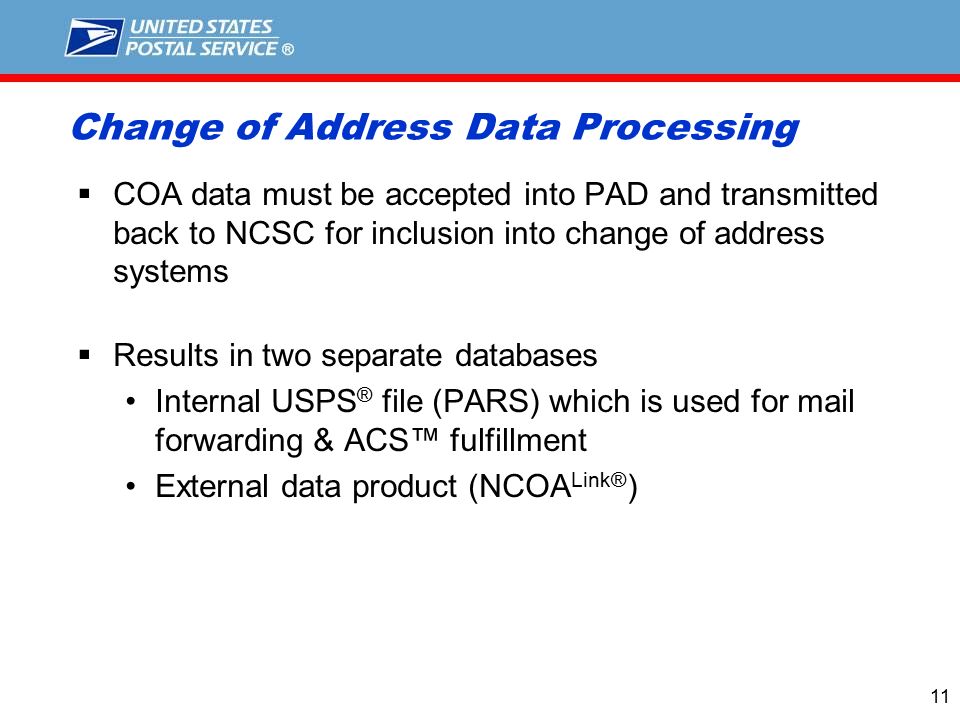 UNITED STATES POSTAL SERVICE ®

Change of Address Data Processing

▪ COA data must be accepted into PAD and transmitted back to NCSC for inclusion into change of address systems

▪ Results in two separate databases
• Internal USPS® file (PARS) which is used for mail forwarding & ACS™ fulfillment
• External data product (NCOA$^{Link®}$)

11